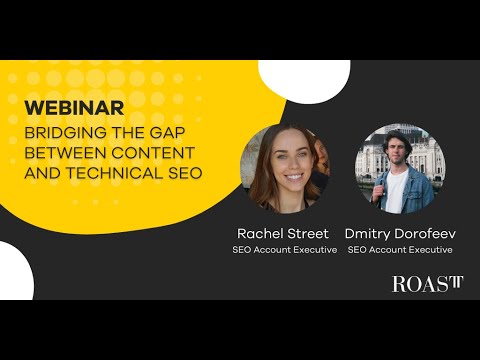 WEBINAR
BRIDGING THE GAP BETWEEN CONTENT AND TECHNICAL SEO

Rachel Street
SEO Account Executive

Dmitry Dorofeev
SEO Account Executive

ROAST